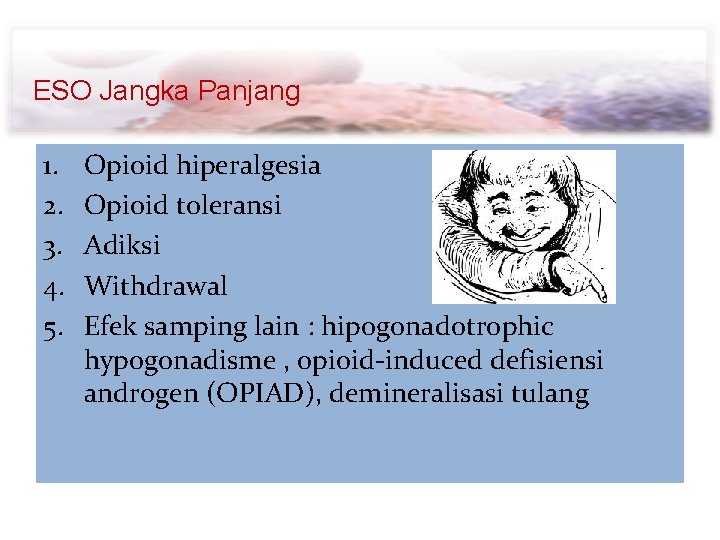 ESO Jangka Panjang

1. Opioid hiperalgesia
2. Opioid toleransi
3. Adiksi
4. Withdrawal
5. Efek samping lain : hipogonadotrophic hypogonadisme , opioid-induced defisiensi androgen (OPIAD), demineralisasi tulang